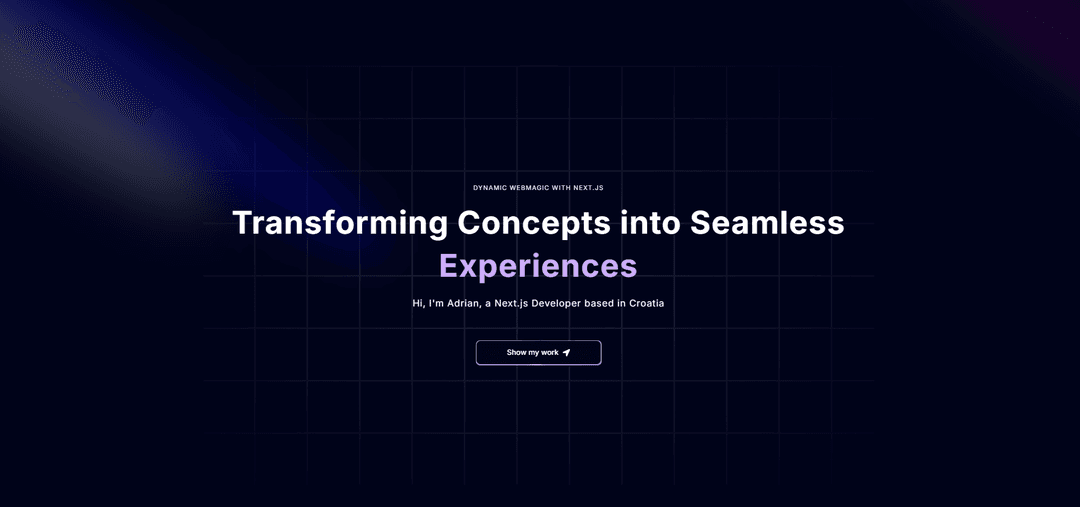 DYNAMIC WEBMAGIC WITH NEXT.JS

Transforming Concepts into Seamless Experiences

Hi, I'm Adrian, a Next.js Developer based in Croatia

Show my work